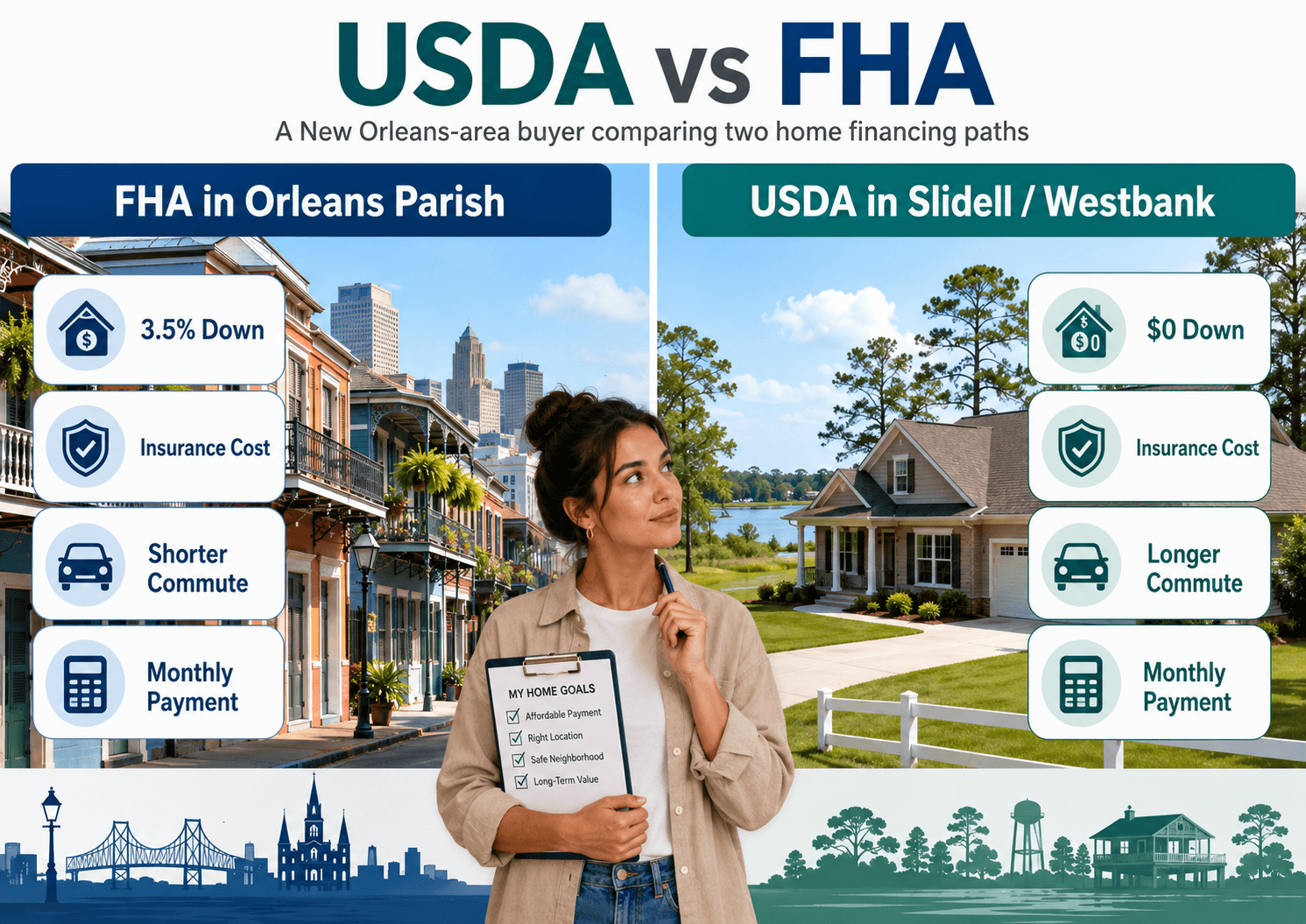 USDA vs FHA

A New Orleans-area buyer comparing two home financing paths

FHA in Orleans Parish

3.5% Down

Insurance Cost

Shorter Commute

Monthly Payment

USDA in Slidell / Westbank

$0 Down

Insurance Cost

Longer Commute

Monthly Payment

MY HOME GOALS
Affordable Payment
Right Location
Safe Neighborhood
Long-Term Value